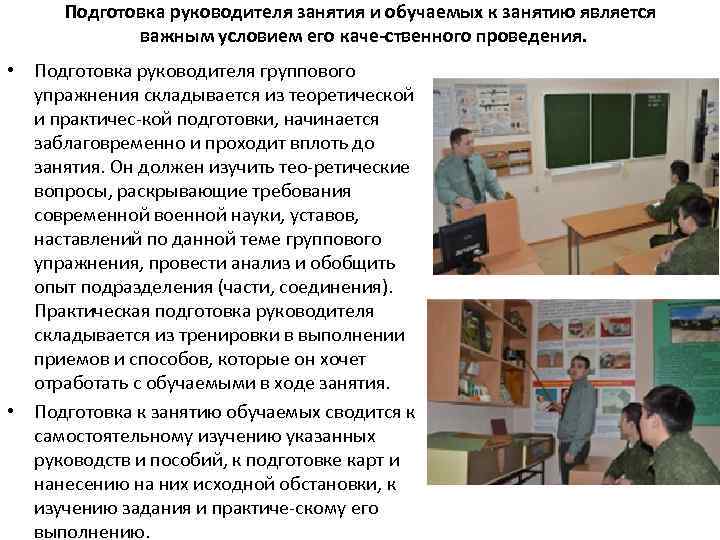 Подготовка руководителя занятия и обучаемых к занятию является важным условием его каче-ственного проведения.

• Подготовка руководителя группового упражнения складывается из теоретической и практичес-кой подготовки, начинается заблаговременно и проходит вплоть до занятия. Он должен изучить тео-ретические вопросы, раскрывающие требования современной военной науки, уставов, наставлений по данной теме группового упражнения, провести анализ и обобщить опыт подразделения (части, соединения). Практическая подготовка руководителя складывается из тренировки в выполнении приемов и способов, которые он хочет отработать с обучаемыми в ходе занятия.

• Подготовка к занятию обучаемых сводится к самостоятельному изучению указанных руководств и пособий, к подготовке карт и нанесению на них исходной обстановки, к изучению задания и практиче-скому его выполнению.